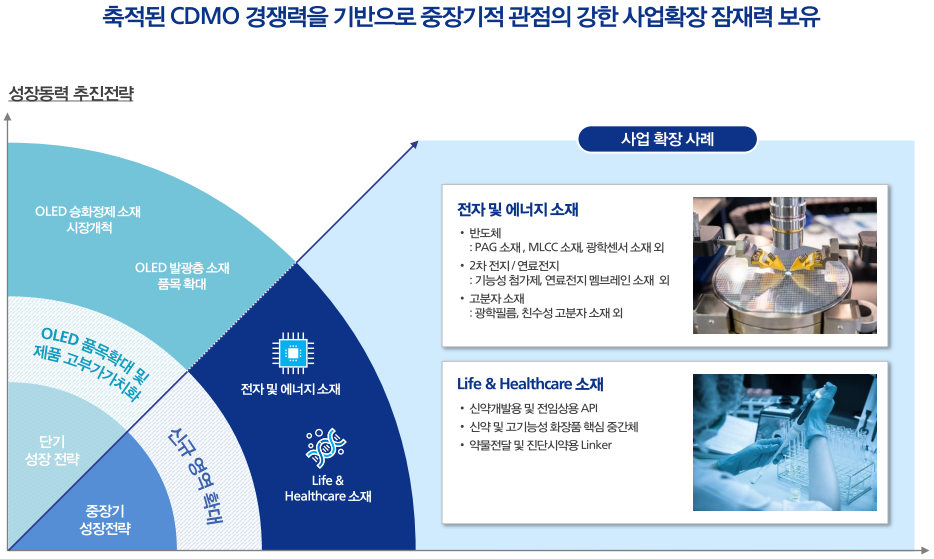 축적된 CDMO 경쟁력을 기반으로 중장기적 관점의 강한 사업확장 잠재력 보유

성장동력 추진전략

OLED 승화정제 소재 시장개척

OLED 발광층 소재 품목 확대

OLED 품목확대 및 제품 고부가가치화

단기 성장 전략

중장기 성장전략

신규 영역 확대

전자 및 에너지 소재

Life & Healthcare 소재

사업 확장 사례

전자 및 에너지 소재

• 반도체
: PAG 소재 , MLCC 소재, 광학센서 소재 외
• 2차 전지 / 연료전지
: 기능성 첨가제, 연료전지 멤브레인 소재 외
• 고분자 소재
: 광학필름, 친수성 고분자 소재 외

Life & Healthcare 소재

• 신약개발용 및 전임상용 API
• 신약 및 고기능성 화장품 핵심 중간체
• 약물전달 및 진단시약용 Linker